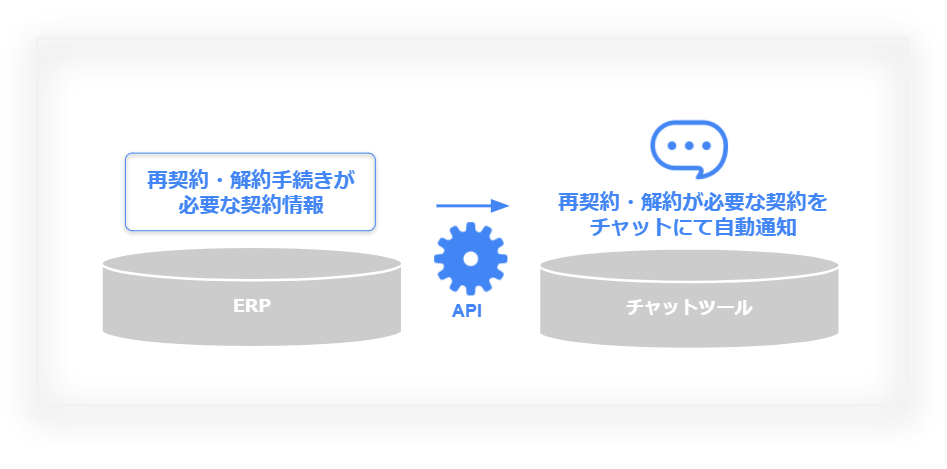 再契約・解約手続きが必要な契約情報

ERP

API

再契約・解約が必要な契約をチャットにて自動通知

チャットツール